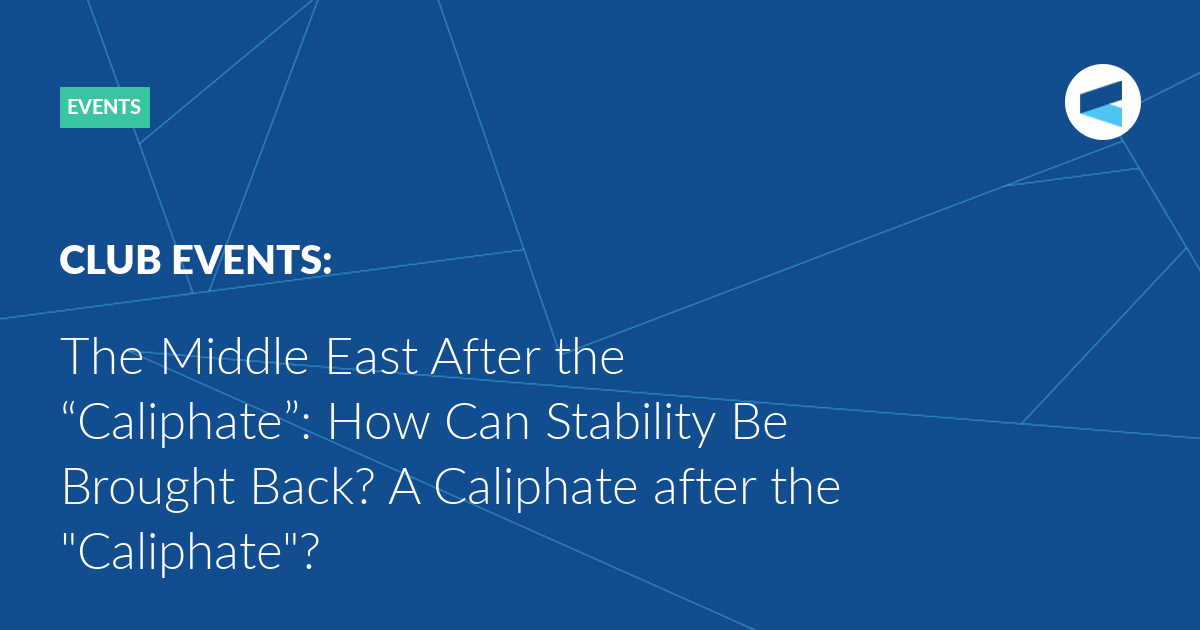 EVENTS

CLUB EVENTS:

The Middle East After the “Caliphate”: How Can Stability Be Brought Back? A Caliphate after the "Caliphate"?